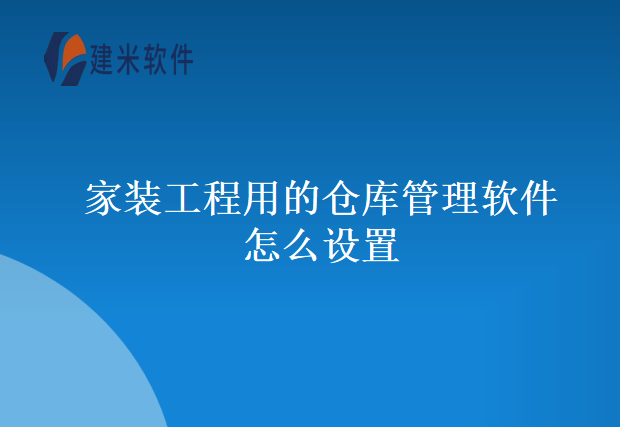 建米软件

家装工程用的仓库管理软件怎么设置